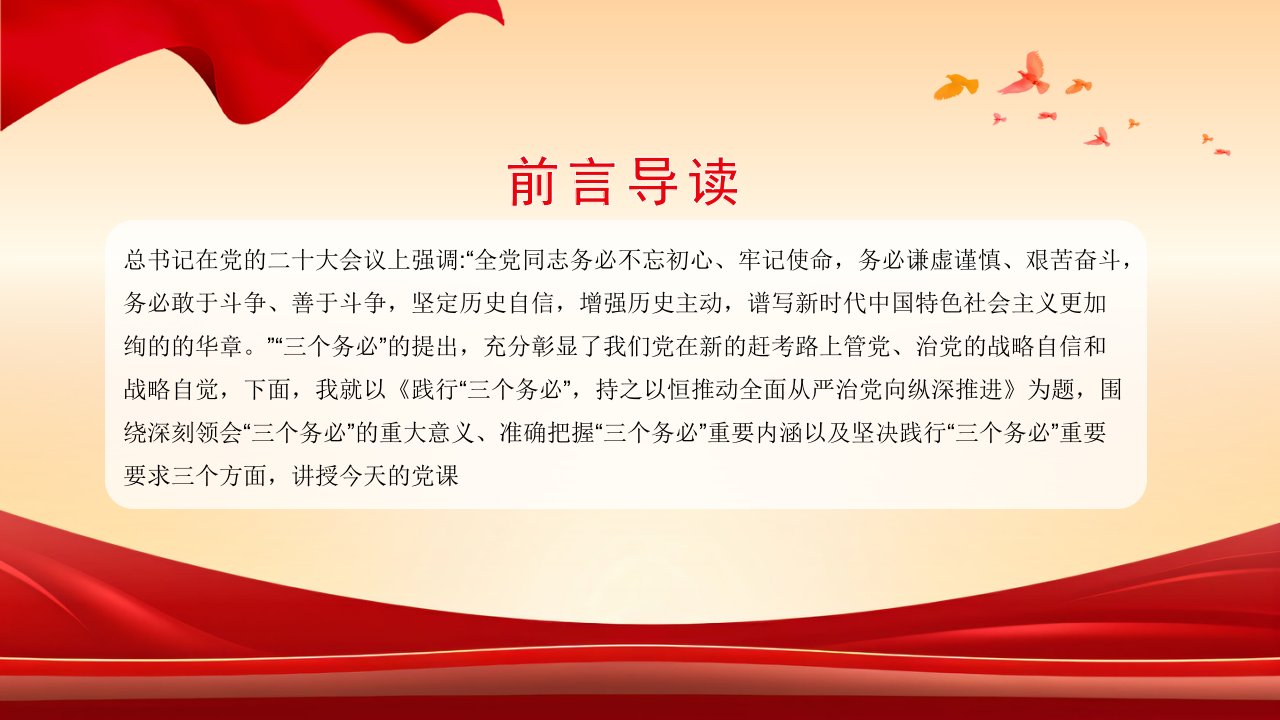 前言导读

总书记在党的二十大会议上强调:“全党同志务必不忘初心、牢记使命，务必谦虚谨慎、艰苦奋斗，务必敢于斗争、善于斗争，坚定历史自信，增强历史主动，谱写新时代中国特色社会主义更加绚的的华章。”“三个务必”的提出，充分彰显了我们党在新的赶考路上管党、治党的战略自信和战略自觉，下面，我就以《践行“三个务必”，持之以恒推动全面从严治党向纵深推进》为题，围绕深刻领会“三个务必”的重大意义、准确把握“三个务必”重要内涵以及坚决践行“三个务必”重要要求三个方面，讲授今天的党课